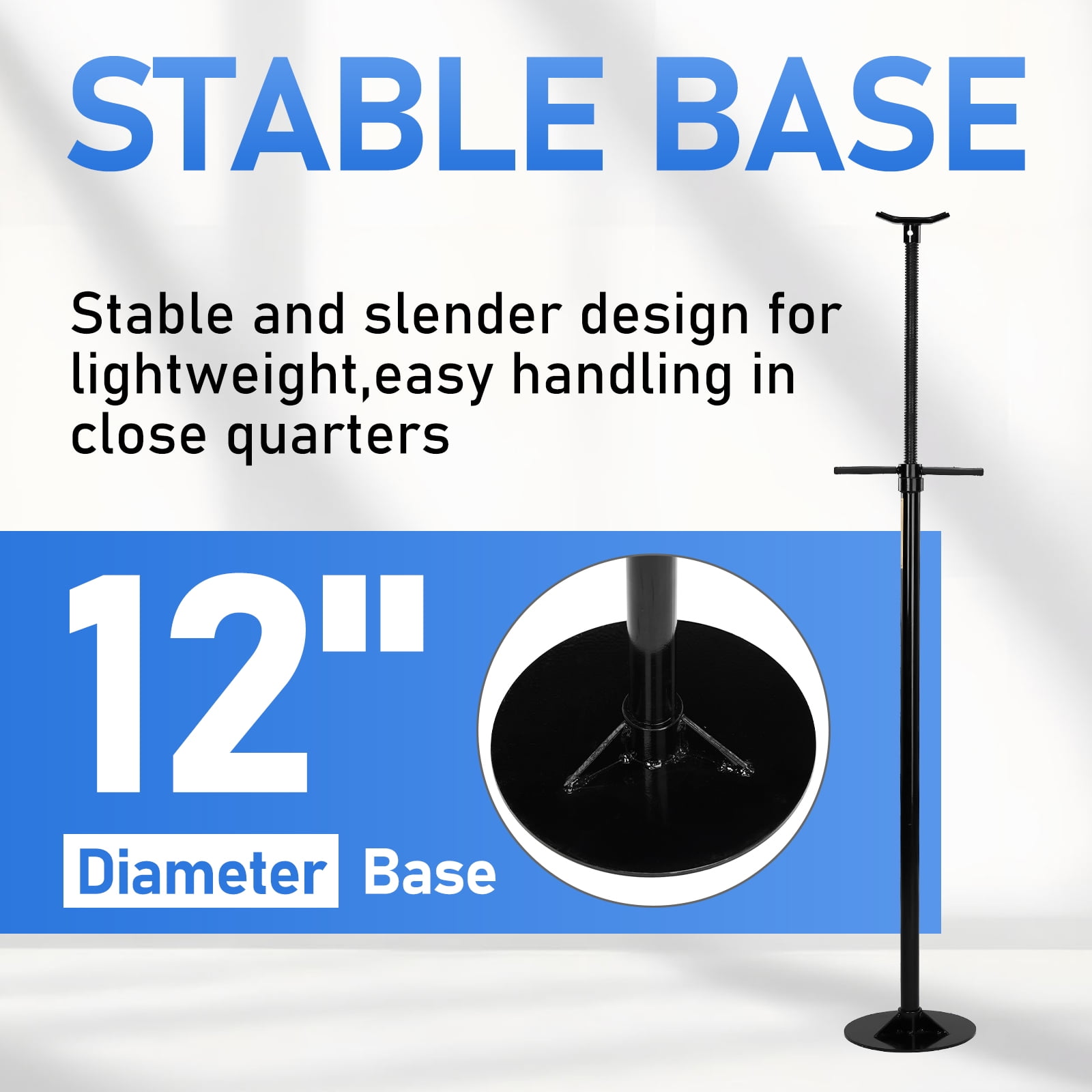 STABLE BASE

Stable and slender design for lightweight,easy handling in close quarters

12"

Diameter Base